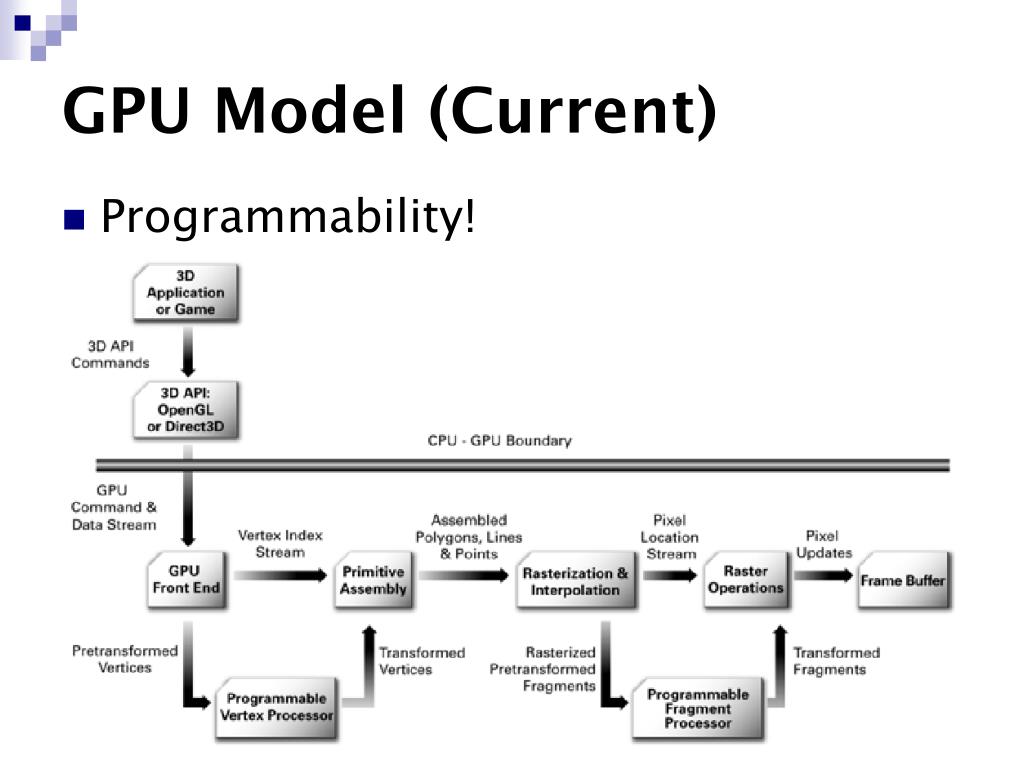 GPU Model (Current)

Programmability!

3D Application or Game

3D API Commands

3D API: OpenGL or Direct3D

CPU - GPU Boundary

GPU Command & Data Stream

GPU Front End

Vertex Index Stream

Primitive Assembly

Assembled Polygons, Lines & Points

Rasterization & Interpolation

Pixel Location Stream

Raster Operations

Pixel Updates

Frame Buffer

Pretransformed Vertices

Programmable Vertex Processor

Transformed Vertices

Rasterized Pretransformed Fragments

Programmable Fragment Processor

Transformed Fragments